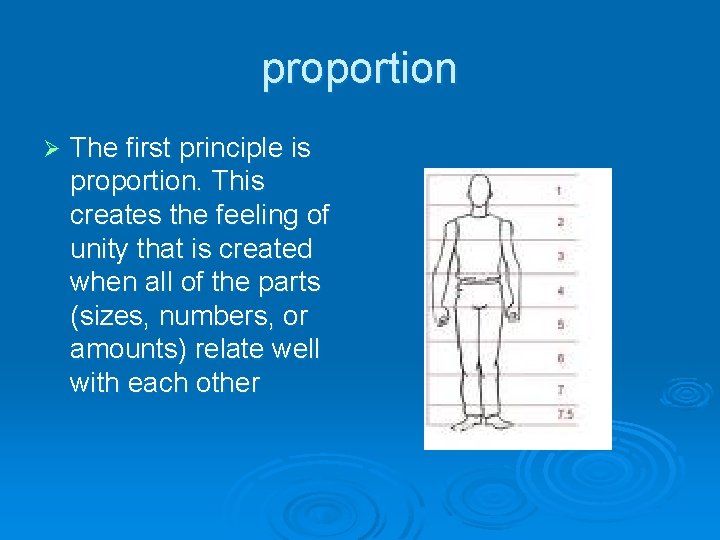 proportion

➢ The first principle is proportion. This creates the feeling of unity that is created when all of the parts (sizes, numbers, or amounts) relate well with each other

1
2
3
4
5
6
7
7.5